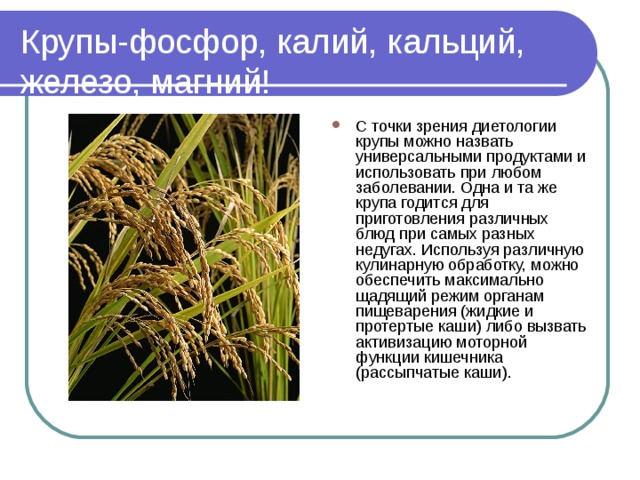 Крупы-фосфор, калий, кальций, железо, магний!

С точки зрения диетологии крупы можно назвать универсальными продуктами и использовать при любом заболевании. Одна и та же крупа годится для приготовления различных блюд при самых разных недугах. Используя различную кулинарную обработку, можно обеспечить максимально щадящий режим органам пищеварения (жидкие и протертые каши) либо вызвать активизацию моторной функции кишечника (рассыпчатые каши).